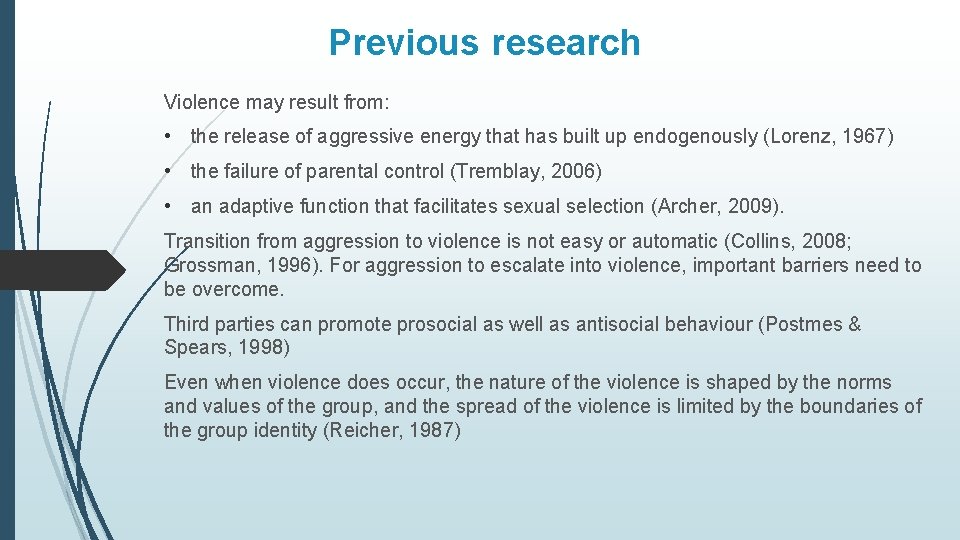 Previous research

Violence may result from:

• the release of aggressive energy that has built up endogenously (Lorenz, 1967)

• the failure of parental control (Tremblay, 2006)

• an adaptive function that facilitates sexual selection (Archer, 2009).

Transition from aggression to violence is not easy or automatic (Collins, 2008; Grossman, 1996). For aggression to escalate into violence, important barriers need to be overcome.

Third parties can promote prosocial as well as antisocial behaviour (Postmes & Spears, 1998)

Even when violence does occur, the nature of the violence is shaped by the norms and values of the group, and the spread of the violence is limited by the boundaries of the group identity (Reicher, 1987)